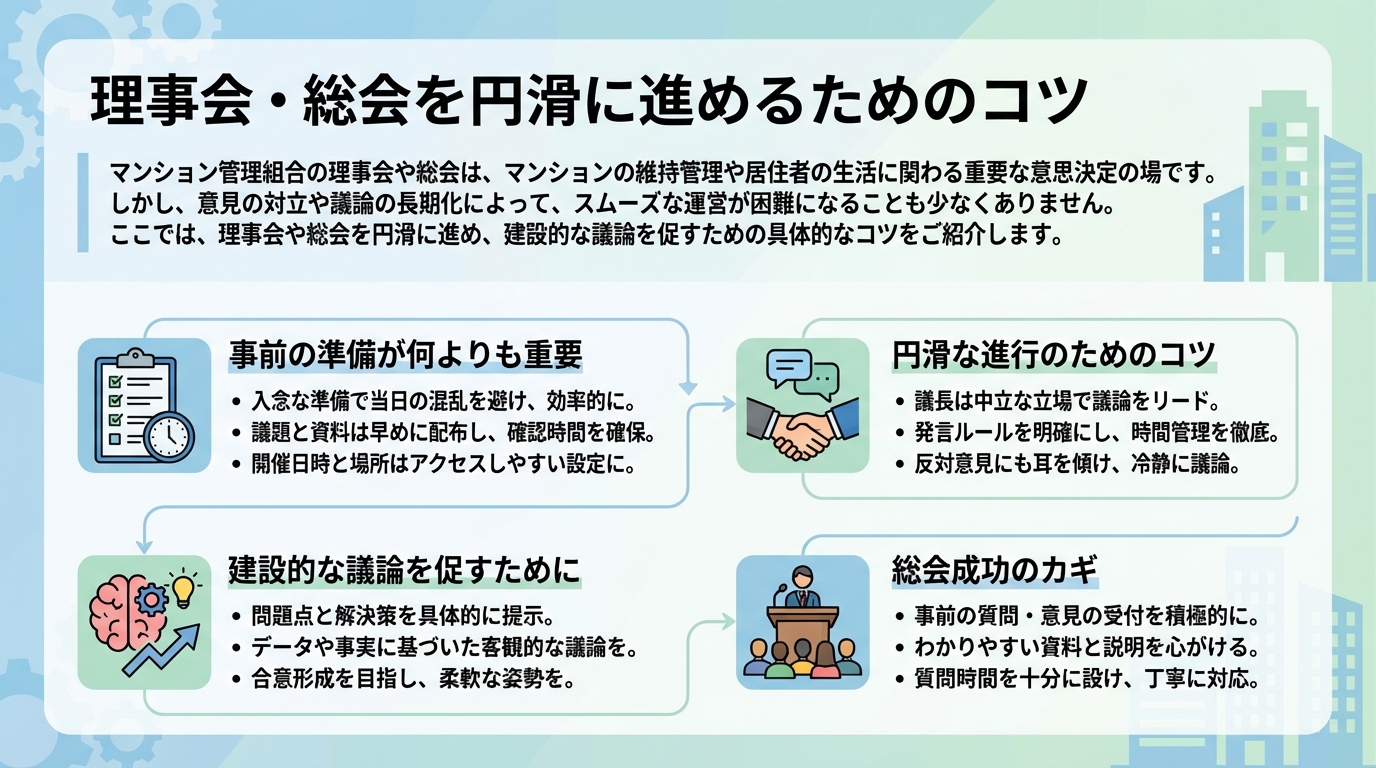 理事会・総会を円滑に進めるためのコツ

マンション管理組合の理事会や総会は、マンションの維持管理や居住者の生活に関わる重要な意思決定の場です。しかし、意見の対立や議論の長期化によって、スムーズな運営が困難になることも少なくありません。ここでは、理事会や総会を円滑に進め、建設的な議論を促すための具体的なコツをご紹介します。

事前の準備が何よりも重要
• 入念な準備で当日の混乱を避け、効率的に。
• 議題と資料は早めに配布し、確認時間を確保。
• 開催日時と場所はアクセスしやすい設定に。

円滑な進行のためのコツ
• 議長は中立な立場で議論をリード。
• 発言ルールを明確にし、時間管理を徹底。
• 反対意見にも耳を傾け、冷静に議論。

建設的な議論を促すために
• 問題点と解決策を具体的に提示。
• データや事実に基づいた客観的な議論を。
• 合意形成を目指し、柔軟な姿勢を。

総会成功のカギ
• 事前の質問・意見の受付を積極的に。
• わかりやすい資料と説明を心がける。
• 質問時間を十分に設け、丁寧に対応。